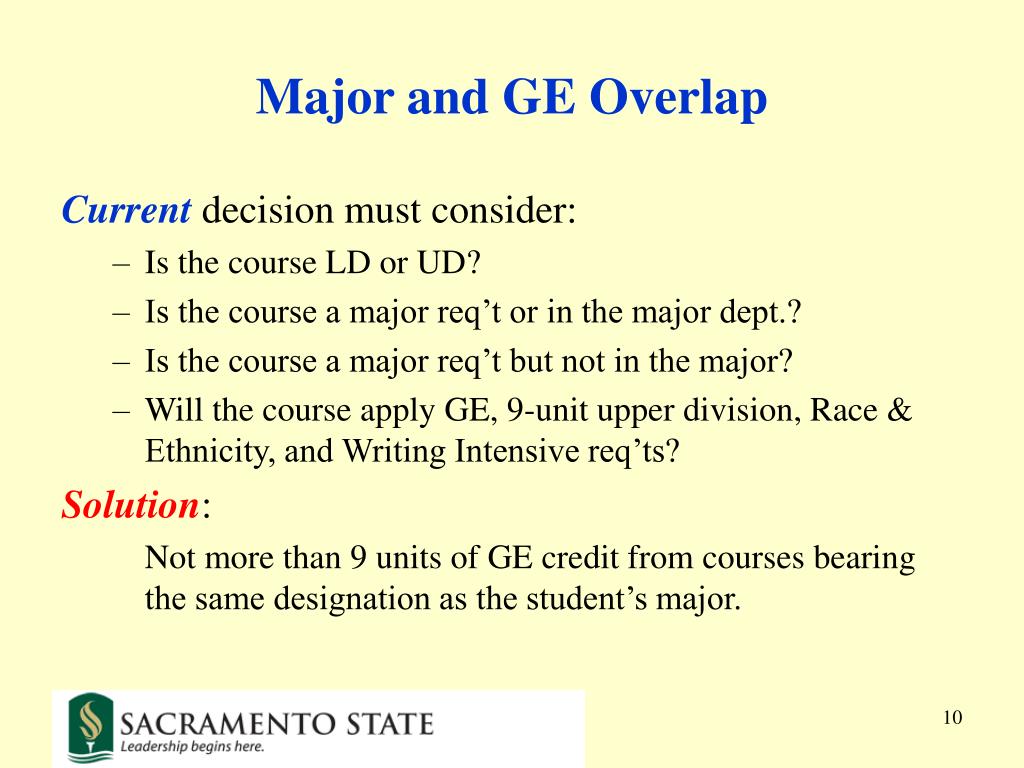 Major and GE Overlap

Current decision must consider:

– Is the course LD or UD?
– Is the course a major req’t or in the major dept.?
– Is the course a major req’t but not in the major?
– Will the course apply GE, 9-unit upper division, Race & Ethnicity, and Writing Intensive req’ts?

Solution:

Not more than 9 units of GE credit from courses bearing the same designation as the student’s major.

SACRAMENTO STATE
Leadership begins here.

10